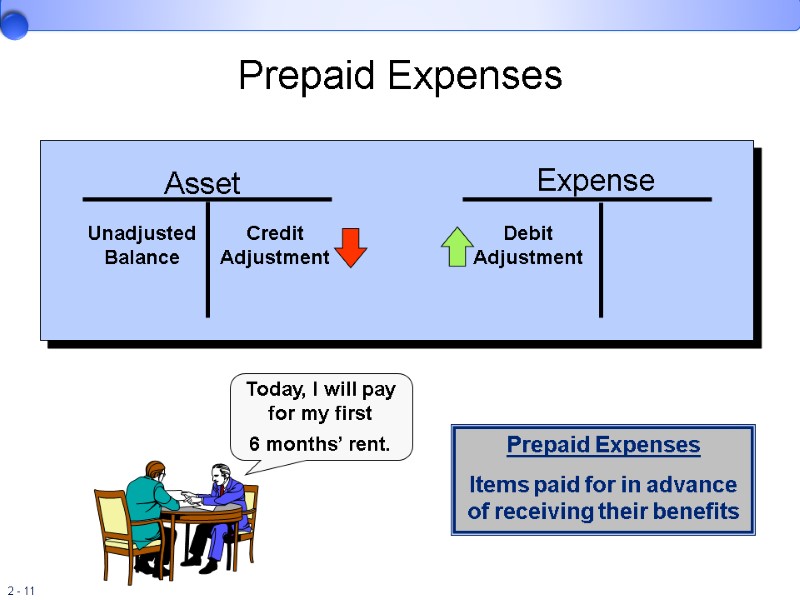 Prepaid Expenses

Asset

Unadjusted Balance

Credit Adjustment

Expense

Debit Adjustment

Today, I will pay for my first 6 months' rent.

Prepaid Expenses

Items paid for in advance of receiving their benefits

2 - 11